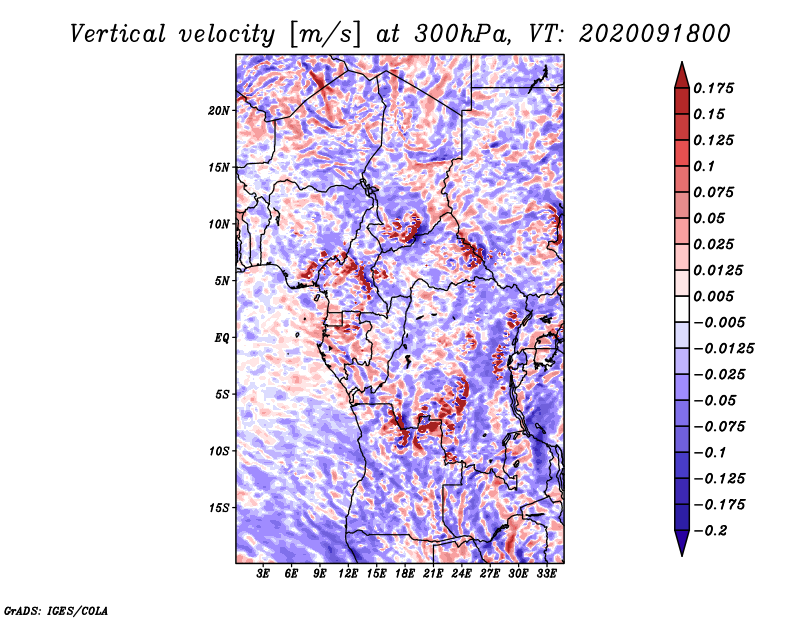 Vertical velocity [m/s] at 300hPa, VT: 2020091800

20N
15N
10N
5N
EQ
5S
10S
15S

3E 6E 9E 12E 15E 18E 21E 24E 27E 30E 33E

0.175
0.15
0.125
0.1
0.075
0.05
0.025
0.0125
0.005
−0.005
−0.0125
−0.025
−0.05
−0.075
−0.1
−0.125
−0.175
−0.2

GrADS: IGES/COLA